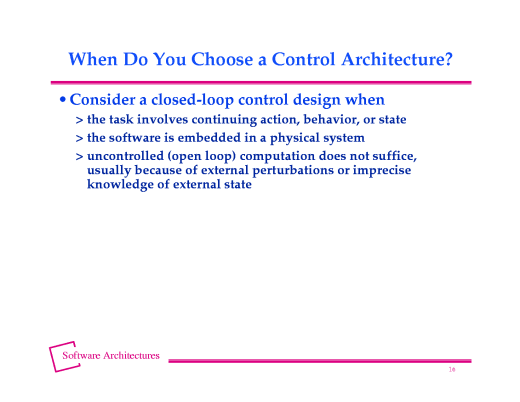 When Do You Choose a Control Architecture?

• Consider a closed-loop control design when
> the task involves continuing action, behavior, or state
> the software is embedded in a physical system
> uncontrolled (open loop) computation does not suffice, usually because of external perturbations or imprecise knowledge of external state

Software Architectures

16